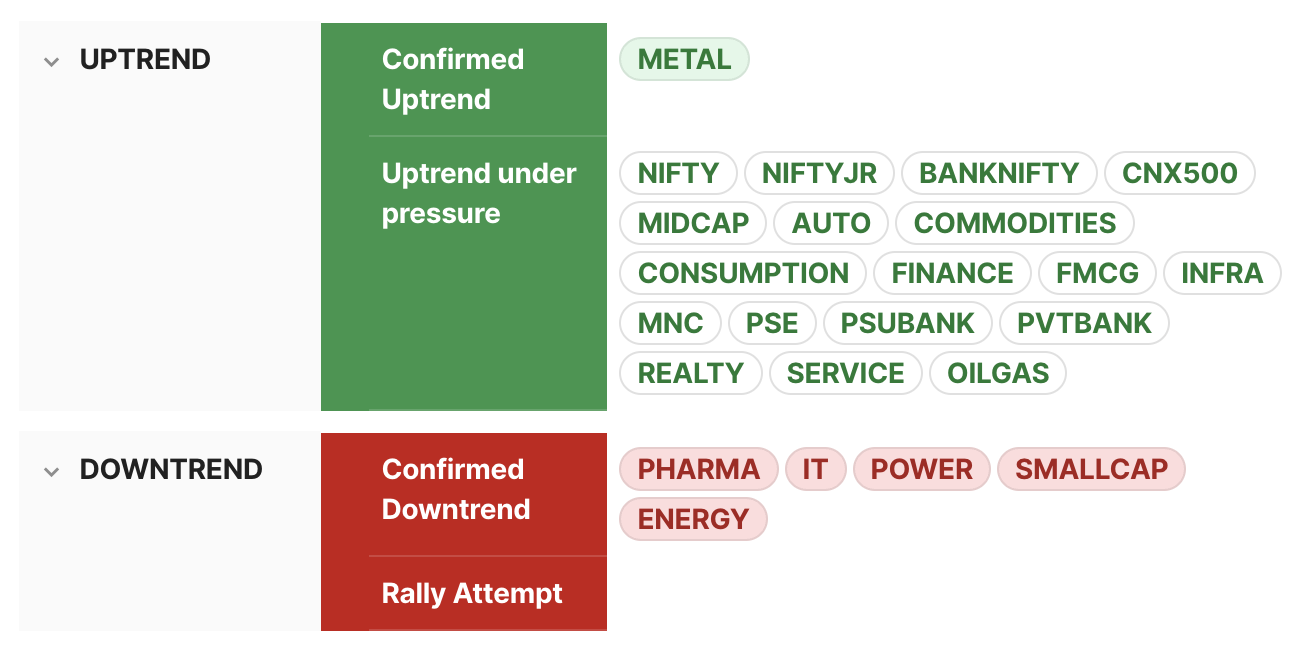 UPTREND

Confirmed Uptrend

METAL

Uptrend under pressure

NIFTY NIFTYJR BANKNIFTY CNX500 MIDCAP AUTO COMMODITIES CONSUMPTION FINANCE FMCG INFRA MNC PSE PSUBANK PVTBANK REALTY SERVICE OILGAS

DOWNTREND

Confirmed Downtrend

PHARMA IT POWER SMALLCAP ENERGY

Rally Attempt